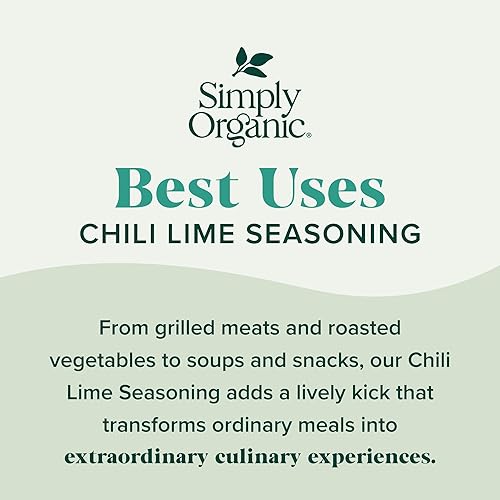 Simply Organic®

Best Uses
CHILI LIME SEASONING

From grilled meats and roasted vegetables to soups and snacks, our Chili Lime Seasoning adds a lively kick that transforms ordinary meals into extraordinary culinary experiences.